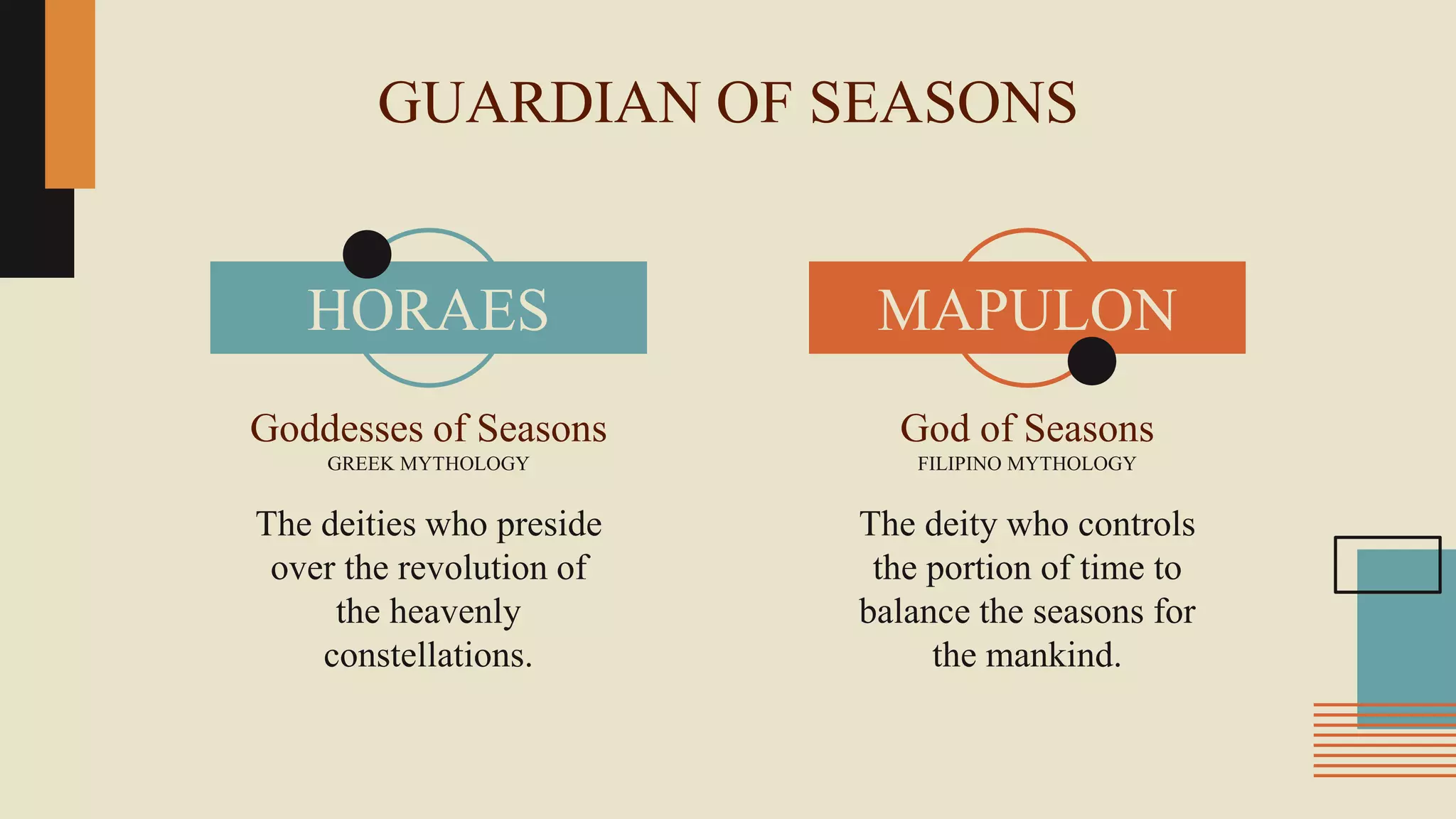 GUARDIAN OF SEASONS

HORAES

Goddesses of Seasons
GREEK MYTHOLOGY

The deities who preside over the revolution of the heavenly constellations.

MAPULON

God of Seasons
FILIPINO MYTHOLOGY

The deity who controls the portion of time to balance the seasons for the mankind.